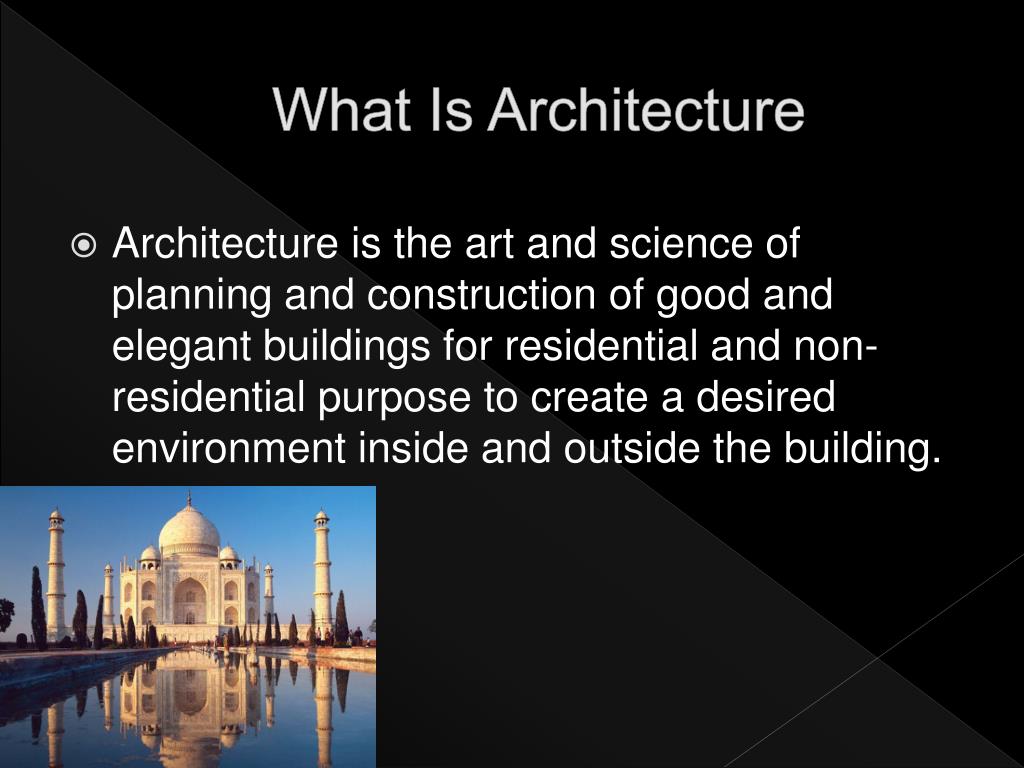 What Is Architecture

Architecture is the art and science of planning and construction of good and elegant buildings for residential and non-residential purpose to create a desired environment inside and outside the building.